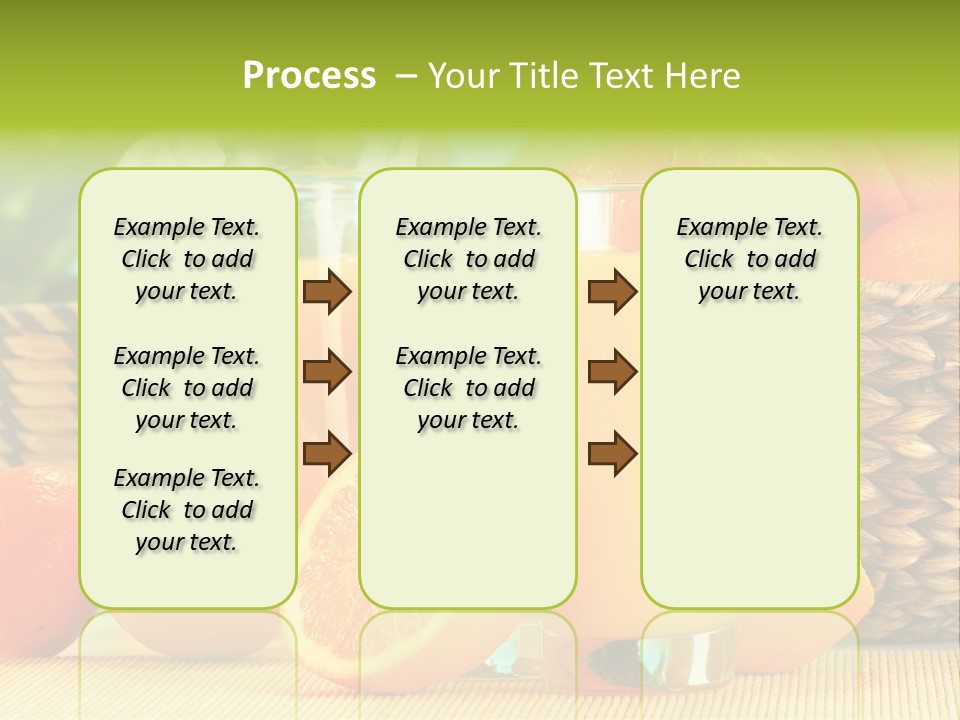 Process – Your Title Text Here

Example Text. Click to add your text.

Example Text. Click to add your text.

Example Text. Click to add your text.

Example Text. Click to add your text.

Example Text. Click to add your text.

Example Text. Click to add your text.